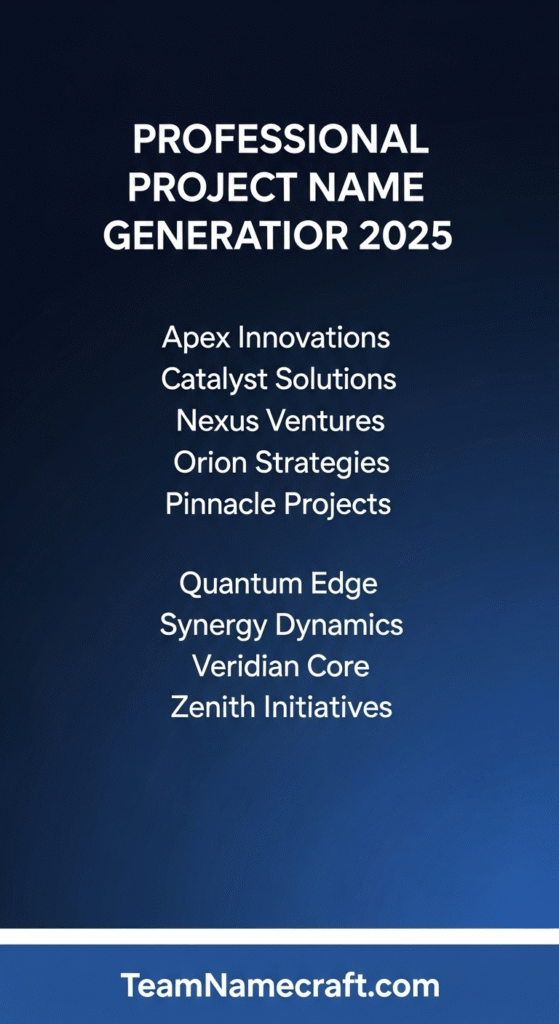 PROFESSIONAL PROJECT NAME GENERATIOR 2025

Apex Innovations
Catalyst Solutions
Nexus Ventures
Orion Strategies
Pinnacle Projects

Quantum Edge
Synergy Dynamics
Veridian Core
Zenith Initiatives

TeamNamecraft.com